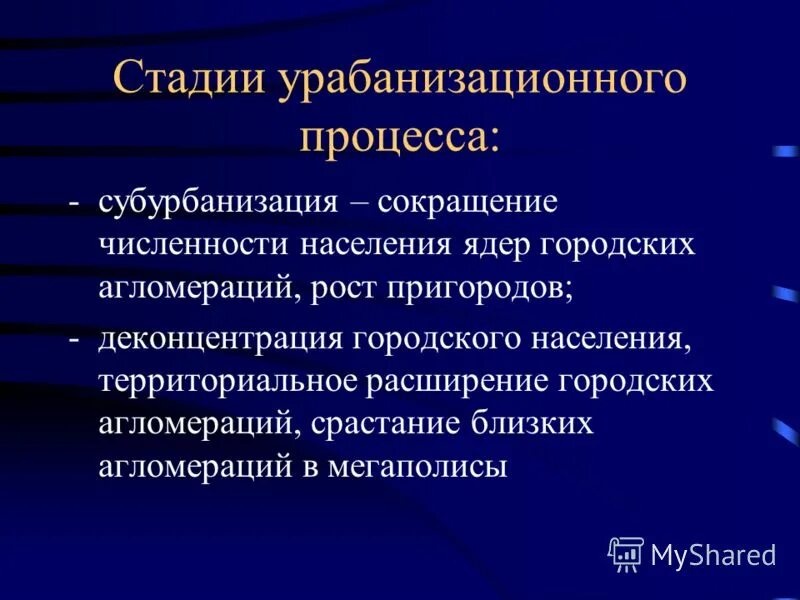 Стадии урабанизационного процесса:

- субурбанизация – сокращение численности населения ядер городских агломераций, рост пригородов;

- деконцентрация городского населения, территориальное расширение городских агломераций, срастание близких агломераций в мегаполисы

MyShared